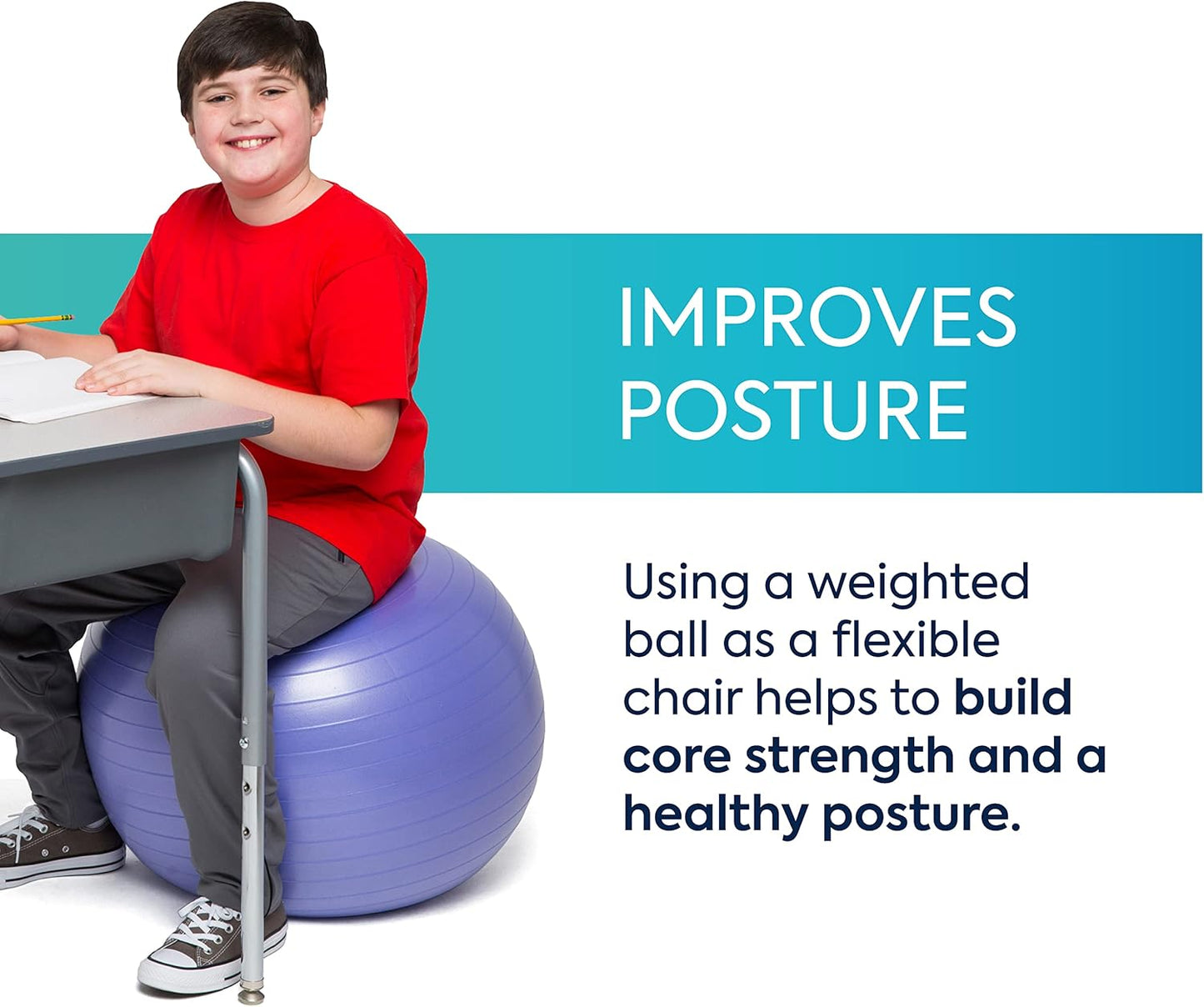 IMPROVES POSTURE

Using a weighted ball as a flexible chair helps to build core strength and a healthy posture.